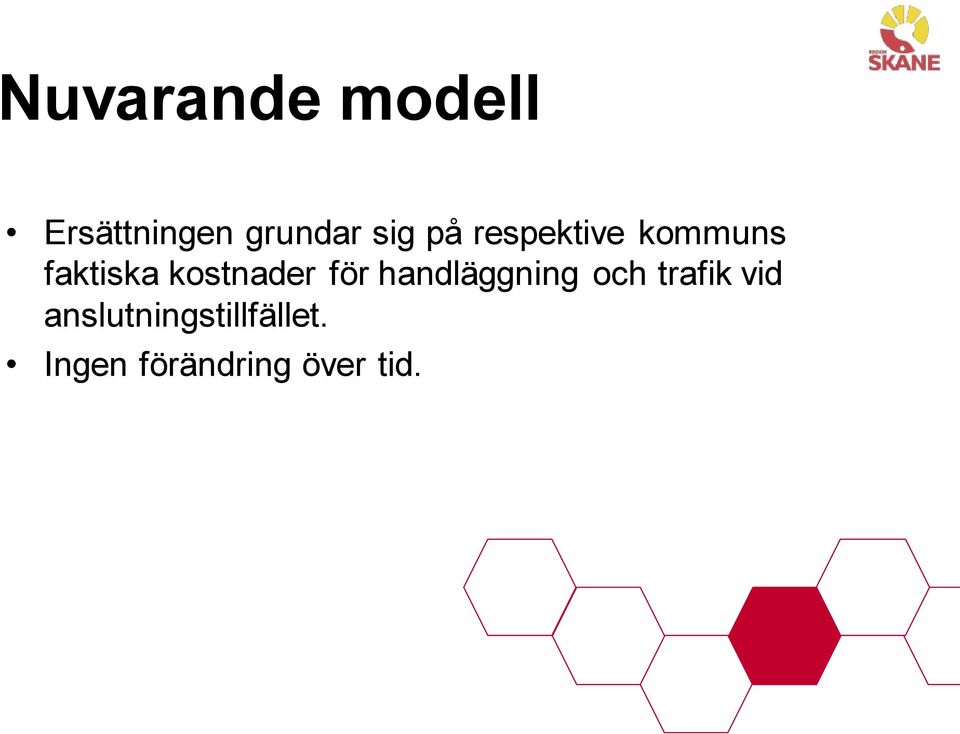 REGION
SKÅNE

Nuvarande modell

• Ersättningen grundar sig på respektive kommuns faktiska kostnader för handläggning och trafik vid anslutningstillfället.
• Ingen förändring över tid.